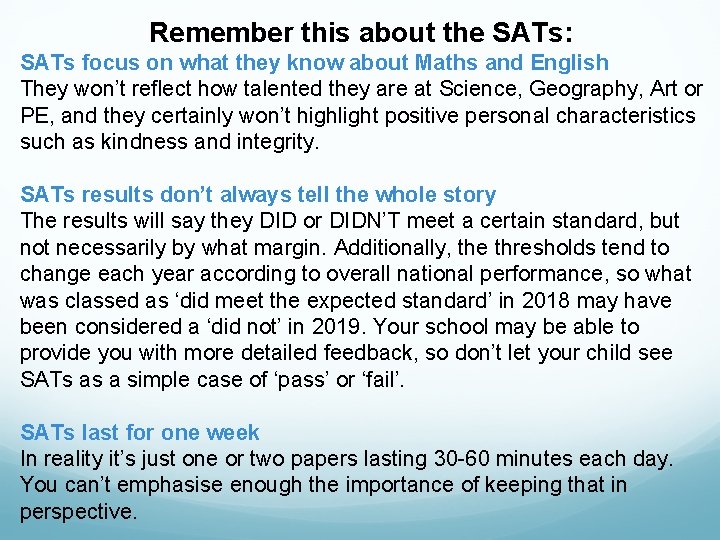 Remember this about the SATs:

SATs focus on what they know about Maths and English
They won’t reflect how talented they are at Science, Geography, Art or PE, and they certainly won’t highlight positive personal characteristics such as kindness and integrity.

SATs results don’t always tell the whole story
The results will say they DID or DIDN’T meet a certain standard, but not necessarily by what margin. Additionally, the thresholds tend to change each year according to overall national performance, so what was classed as ‘did meet the expected standard’ in 2018 may have been considered a ‘did not’ in 2019. Your school may be able to provide you with more detailed feedback, so don’t let your child see SATs as a simple case of ‘pass’ or ‘fail’.

SATs last for one week
In reality it’s just one or two papers lasting 30-60 minutes each day. You can’t emphasise enough the importance of keeping that in perspective.